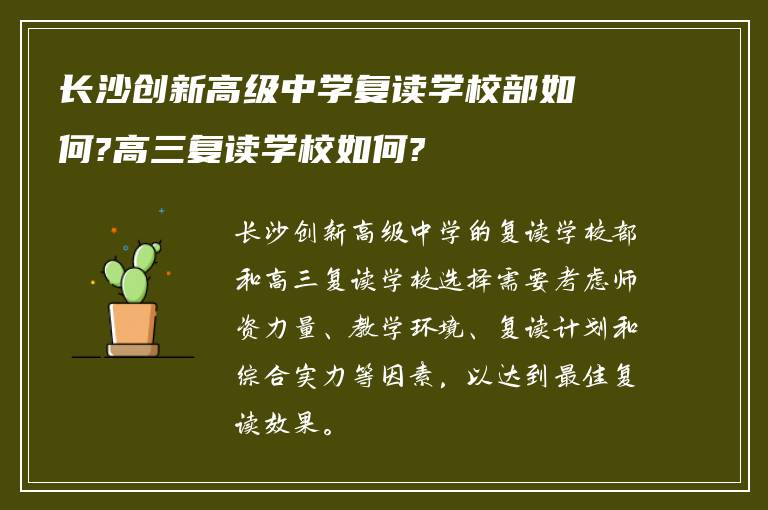 长沙创新高级中学复读学校部如何?高三复读学校如何?

长沙创新高级中学的复读学校部和高三复读学校选择需要考虑师资力量、教学环境、复读计划和综合实力等因素，以达到最佳复读效果。